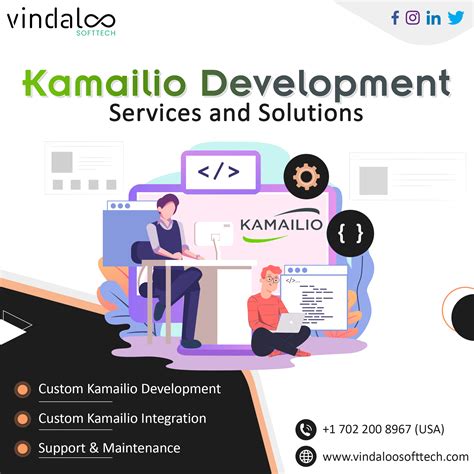 vindaloo
SOFTTECH

Kamailio Development
Services and Solutions

</>

KAMAILIO

{ }

</>

Custom Kamailio Development

Custom Kamailio Integration

Support & Maintenance

+1 702 200 8967 (USA)

www.vindaloosofttech.com